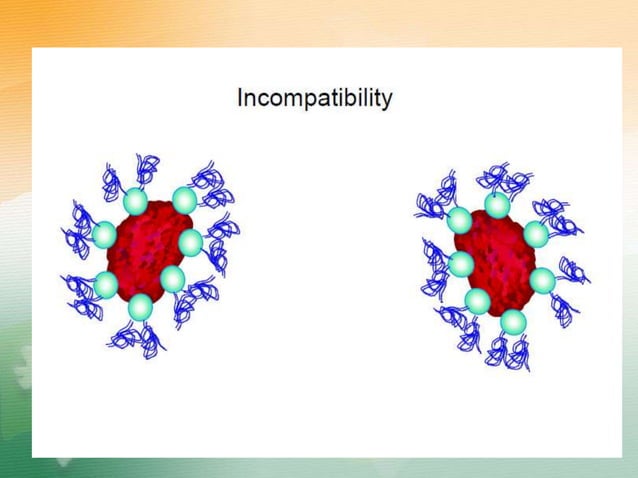 Incompatibility